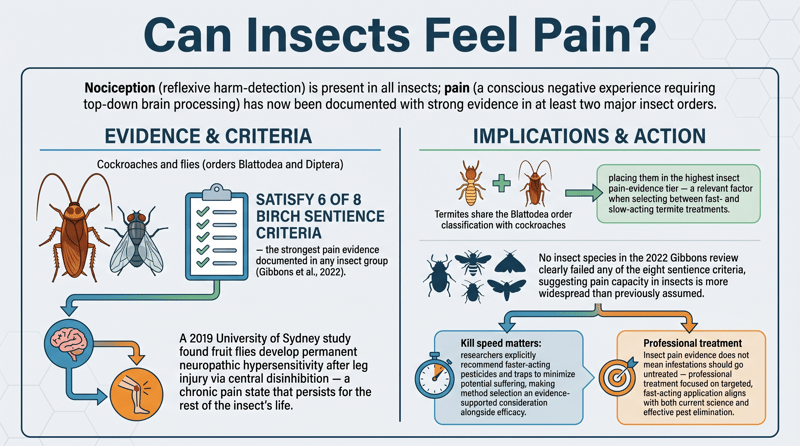 Can Insects Feel Pain?

Nociception (reflexive harm-detection) is present in all insects; pain (a conscious negative experience requiring top-down brain processing) has now been documented with strong evidence in at least two major insect orders.

EVIDENCE & CRITERIA

Cockroaches and flies (orders Blattodea and Diptera)

SATISFY 6 OF 8 BIRCH SENTIENCE CRITERIA

— the strongest pain evidence documented in any insect group (Gibbons et al., 2022).

A 2019 University of Sydney study found fruit flies develop permanent neuropathic hypersensitivity after leg injury via central disinhibition — a chronic pain state that persists for the rest of the insect's life.

IMPLICATIONS & ACTION

Termites share the Blattodea order classification with cockroaches

placing them in the highest insect pain-evidence tier — a relevant factor when selecting between fast- and slow-acting termite treatments.

No insect species in the 2022 Gibbons review clearly failed any of the eight sentience criteria, suggesting pain capacity in insects is more widespread than previously assumed.

Kill speed matters: researchers explicitly recommend faster-acting pesticides and traps to minimize potential suffering, making method selection an evidence-supported consideration alongside efficacy.

Professional treatment
Insect pain evidence does not mean infestations should go untreated — professional treatment focused on targeted, fast-acting application aligns with both current science and effective pest elimination.